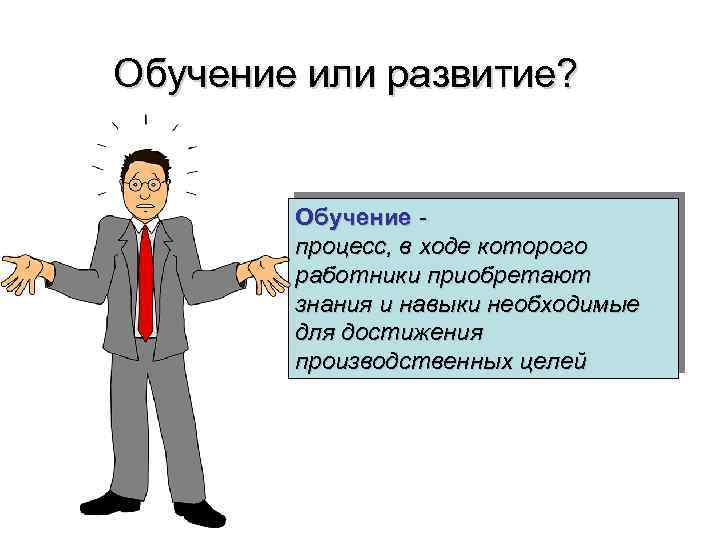 Обучение или развитие?

Обучение - процесс, в ходе которого работники приобретают знания и навыки необходимые для достижения производственных целей